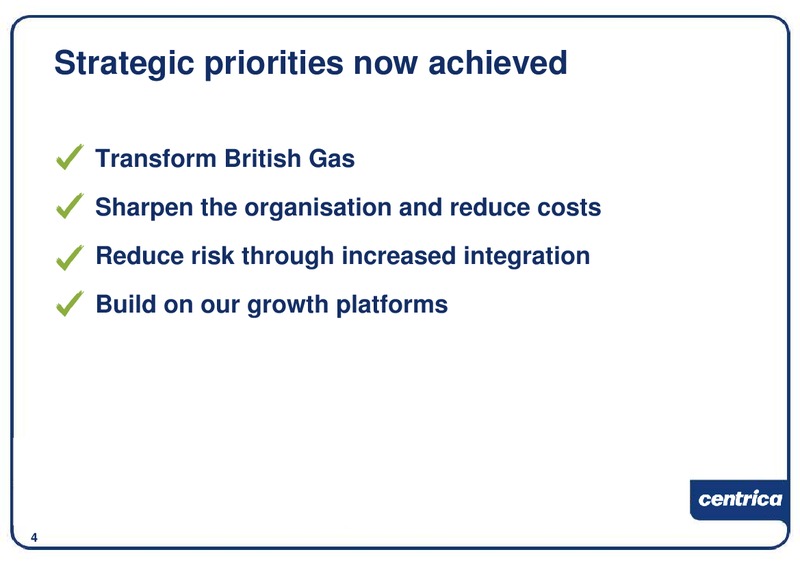 Strategic priorities now achieved

✓ Transform British Gas

✓ Sharpen the organisation and reduce costs

✓ Reduce risk through increased integration

✓ Build on our growth platforms

centrica

4